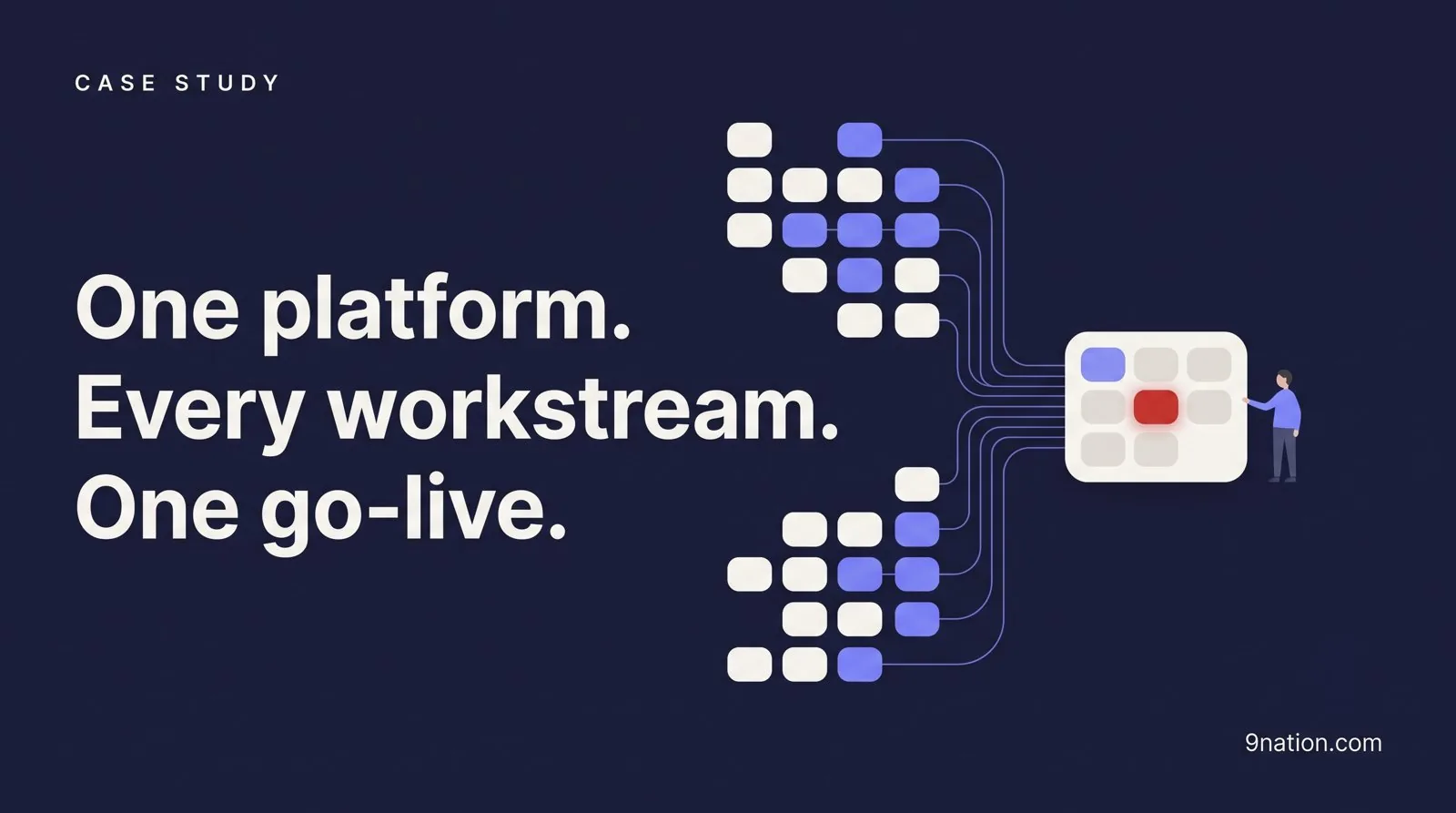 CASE STUDY

One platform.
Every workstream.
One go-live.

9nation.com